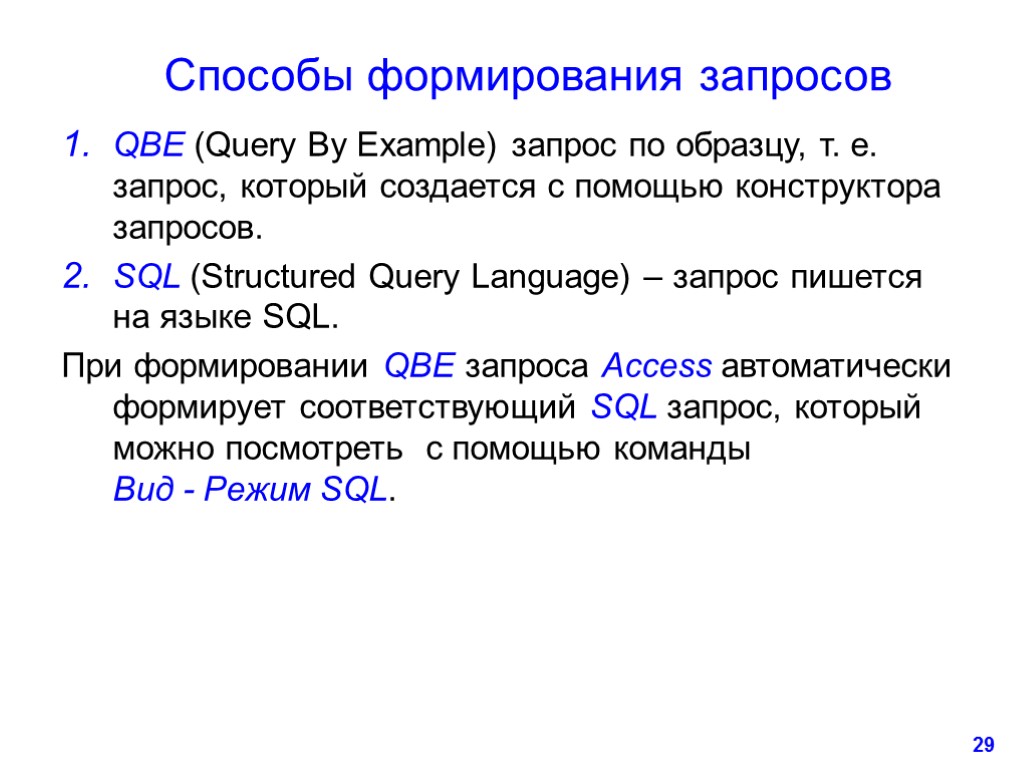 Способы формирования запросов

1. QBE (Query By Example) запрос по образцу, т. е. запрос, который создается с помощью конструктора запросов.
2. SQL (Structured Query Language) – запрос пишется на языке SQL.

При формировании QBE запроса Access автоматически формирует соответствующий SQL запрос, который можно посмотреть с помощью команды Вид - Режим SQL.

29